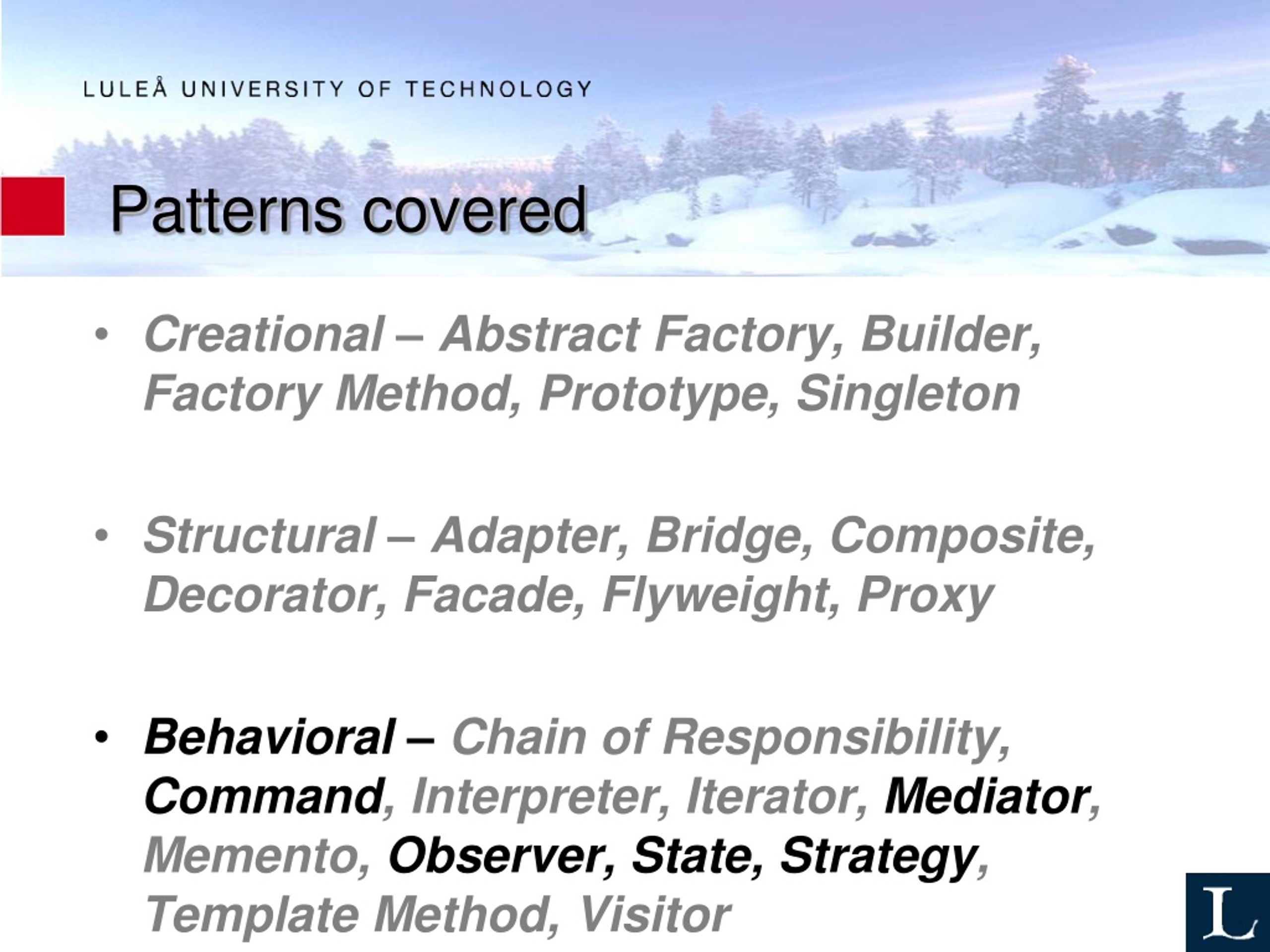 LULEÅ UNIVERSITY OF TECHNOLOGY

Patterns covered

• Creational – Abstract Factory, Builder, Factory Method, Prototype, Singleton

• Structural – Adapter, Bridge, Composite, Decorator, Facade, Flyweight, Proxy

• Behavioral – Chain of Responsibility, Command, Interpreter, Iterator, Mediator, Memento, Observer, State, Strategy, Template Method, Visitor

L